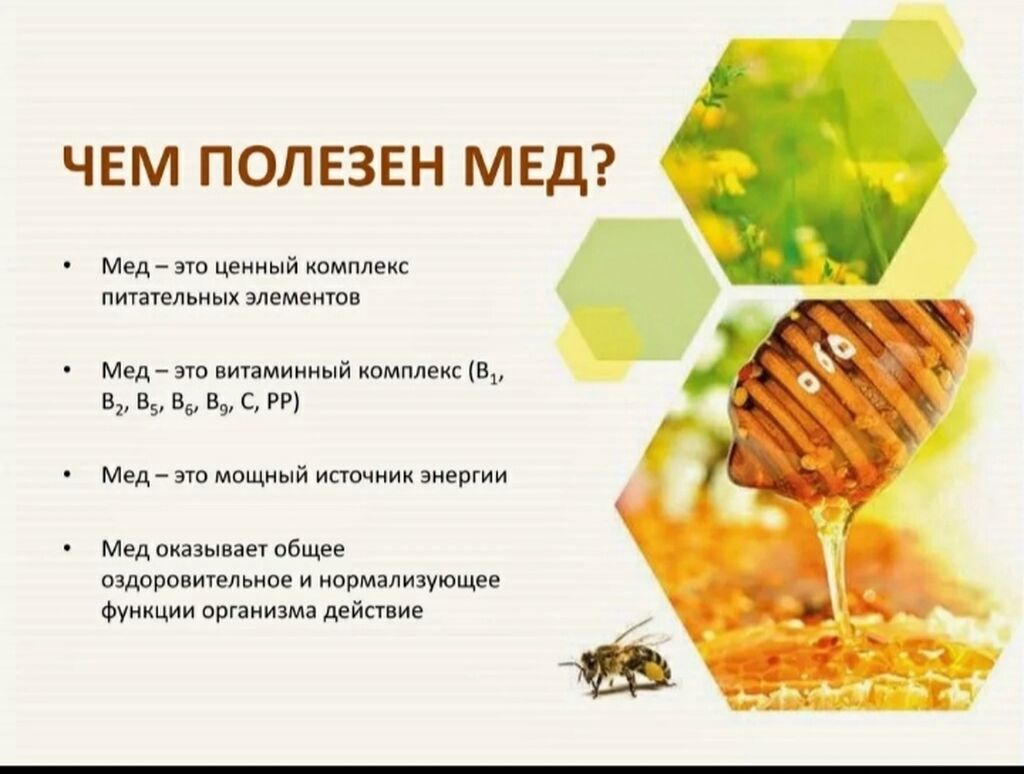 ЧЕМ ПОЛЕЗЕН МЕД?

• Мед – это ценный комплекс питательных элементов

• Мед – это витаминный комплекс ($B_1$, $B_2$, $B_5$, $B_6$, $B_9$, C, PP)

• Мед – это мощный источник энергии

• Мед оказывает общее оздоровительное и нормализующее функции организма действие